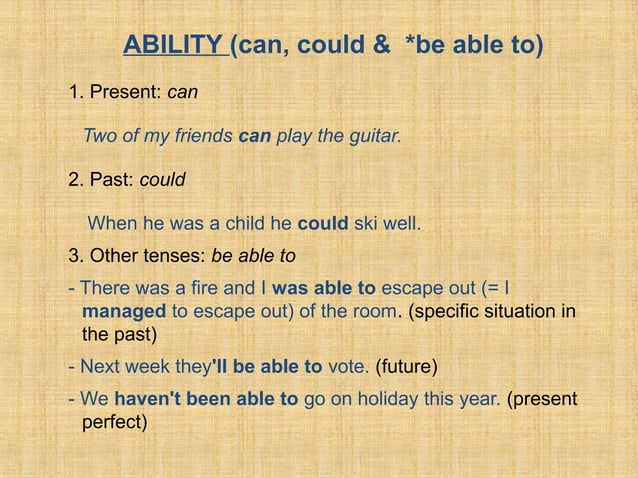 ABILITY (can, could & *be able to)

1. Present: can

Two of my friends can play the guitar.

2. Past: could

When he was a child he could ski well.

3. Other tenses: be able to

- There was a fire and I was able to escape out (= I managed to escape out) of the room. (specific situation in the past)

- Next week they'll be able to vote. (future)

- We haven't been able to go on holiday this year. (present perfect)